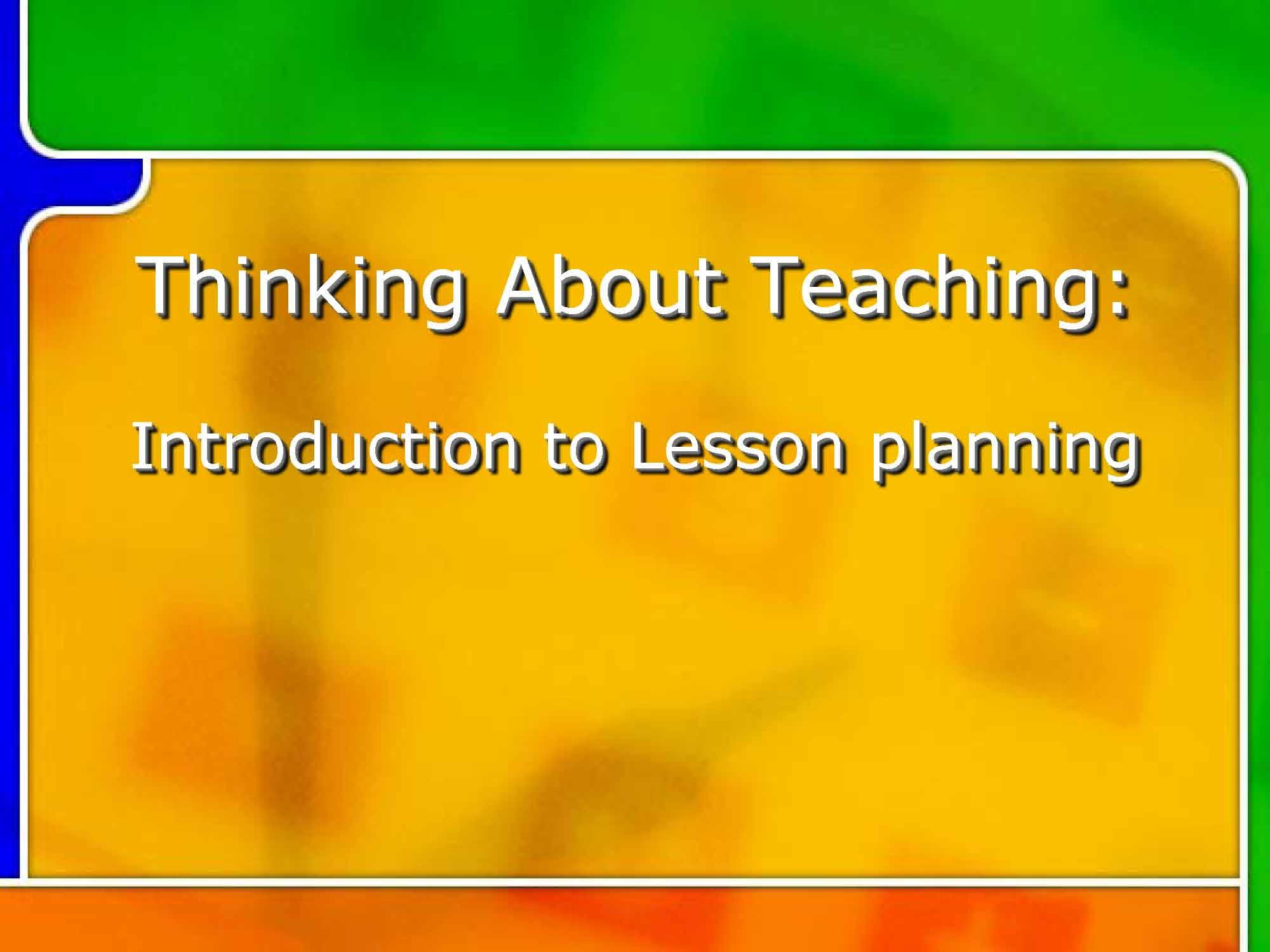 Thinking About Teaching:

Introduction to Lesson planning